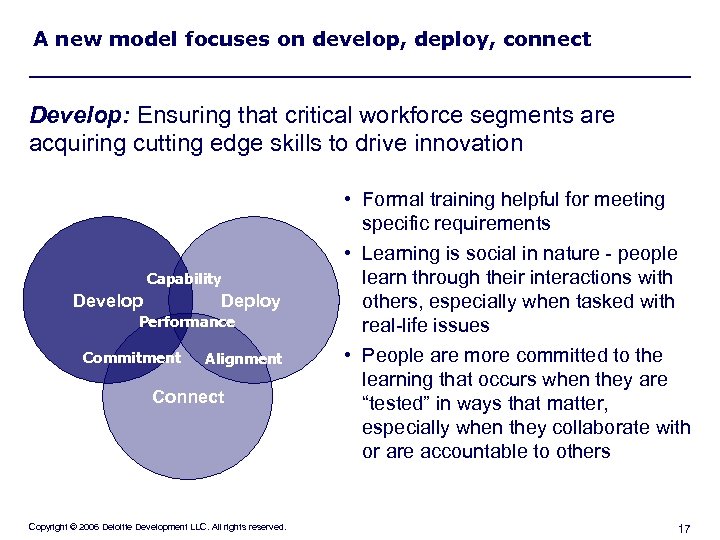 A new model focuses on develop, deploy, connect

Develop: Ensuring that critical workforce segments are acquiring cutting edge skills to drive innovation

Capability
Develop
Deploy
Performance
Commitment
Alignment
Connect

• Formal training helpful for meeting specific requirements
• Learning is social in nature - people learn through their interactions with others, especially when tasked with real-life issues
• People are more committed to the learning that occurs when they are "tested" in ways that matter, especially when they collaborate with or are accountable to others

Copyright © 2006 Deloitte Development LLC. All rights reserved.

17